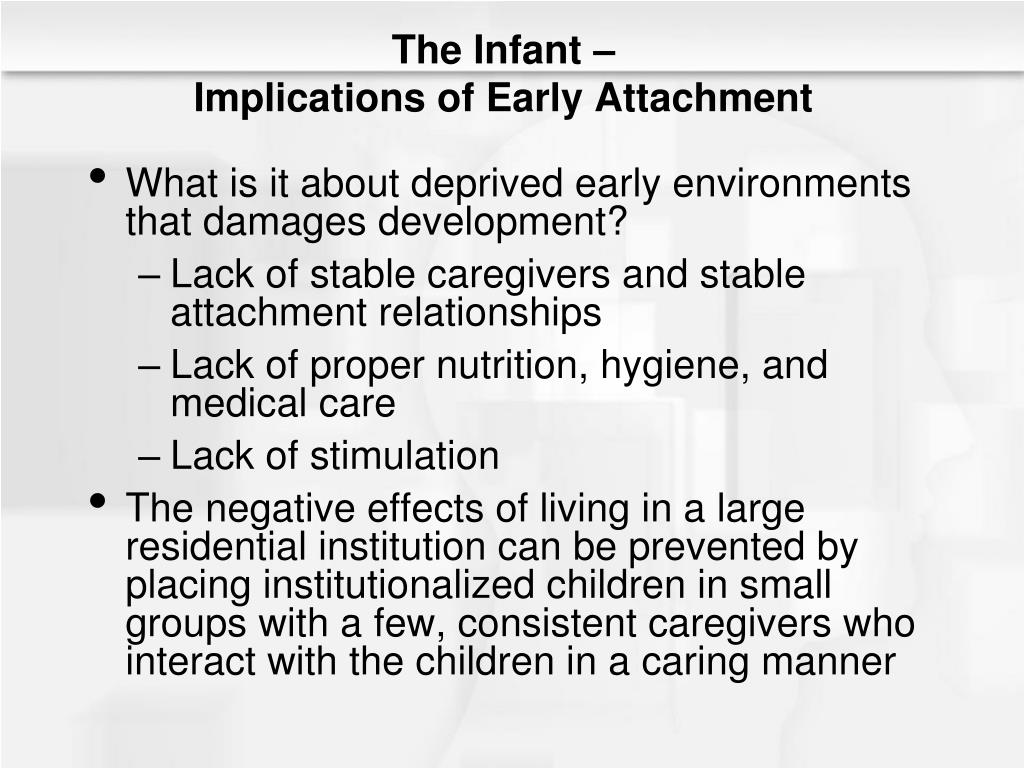 The Infant –
Implications of Early Attachment

• What is it about deprived early environments that damages development?
– Lack of stable caregivers and stable attachment relationships
– Lack of proper nutrition, hygiene, and medical care
– Lack of stimulation
• The negative effects of living in a large residential institution can be prevented by placing institutionalized children in small groups with a few, consistent caregivers who interact with the children in a caring manner